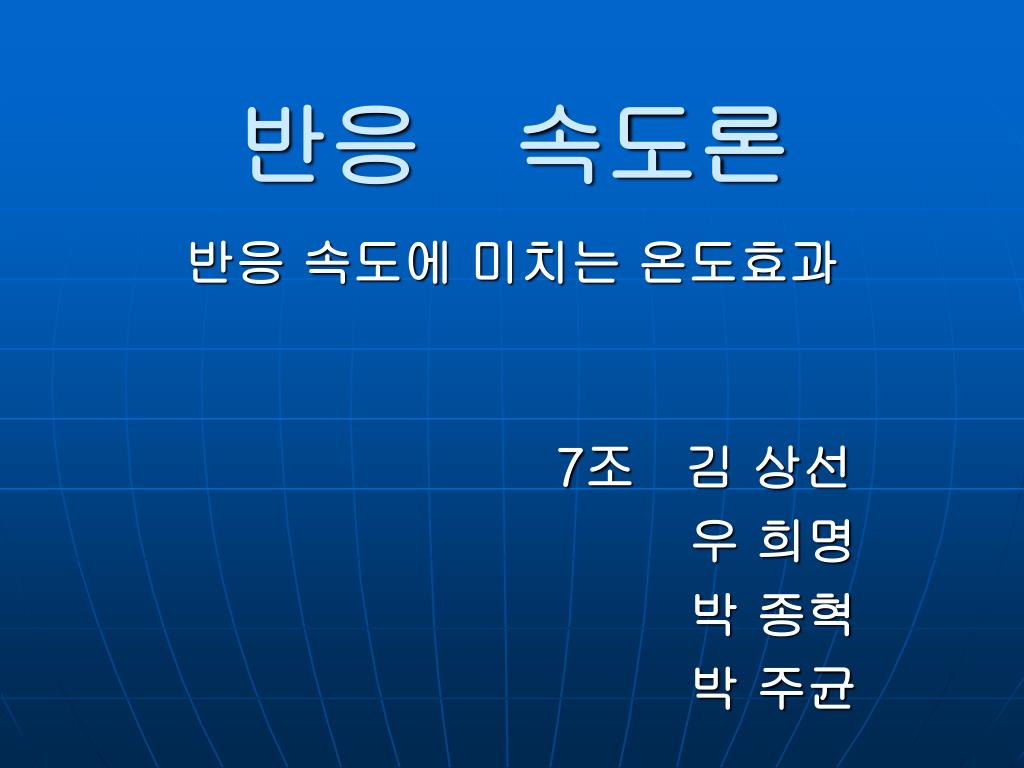 반응 속도론

반응 속도에 미치는 온도효과

7조 김 상선
우 희명
박 종혁
박 주균